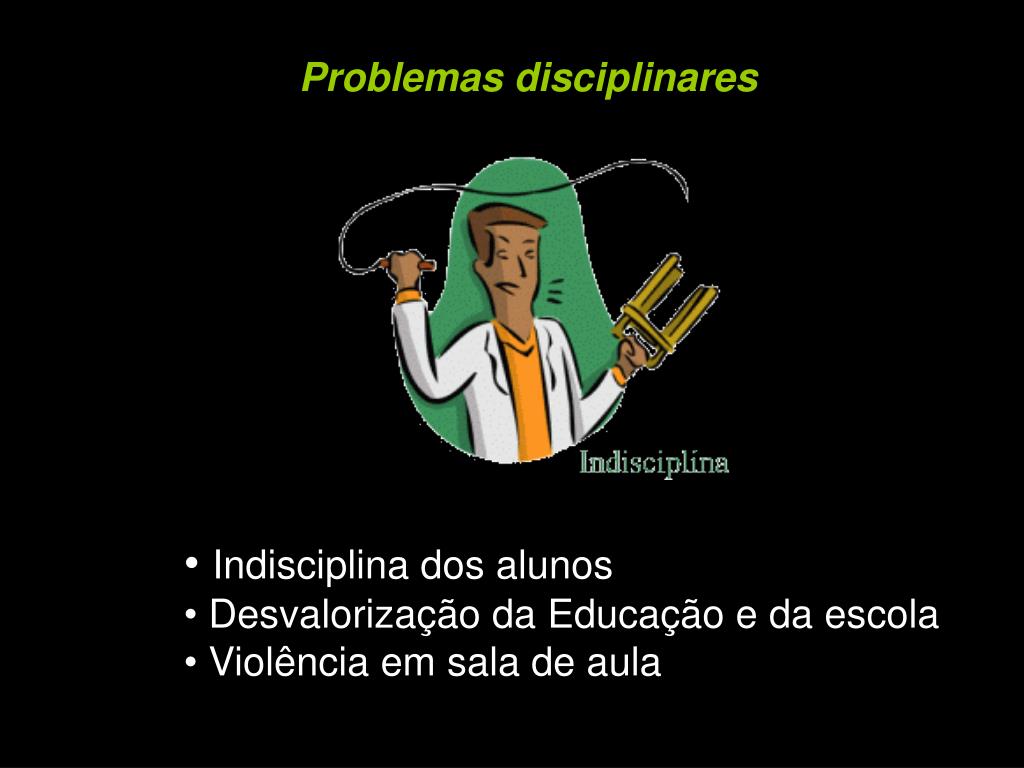 Problemas disciplinares

Indisciplina

• Indisciplina dos alunos
• Desvalorização da Educação e da escola
• Violência em sala de aula